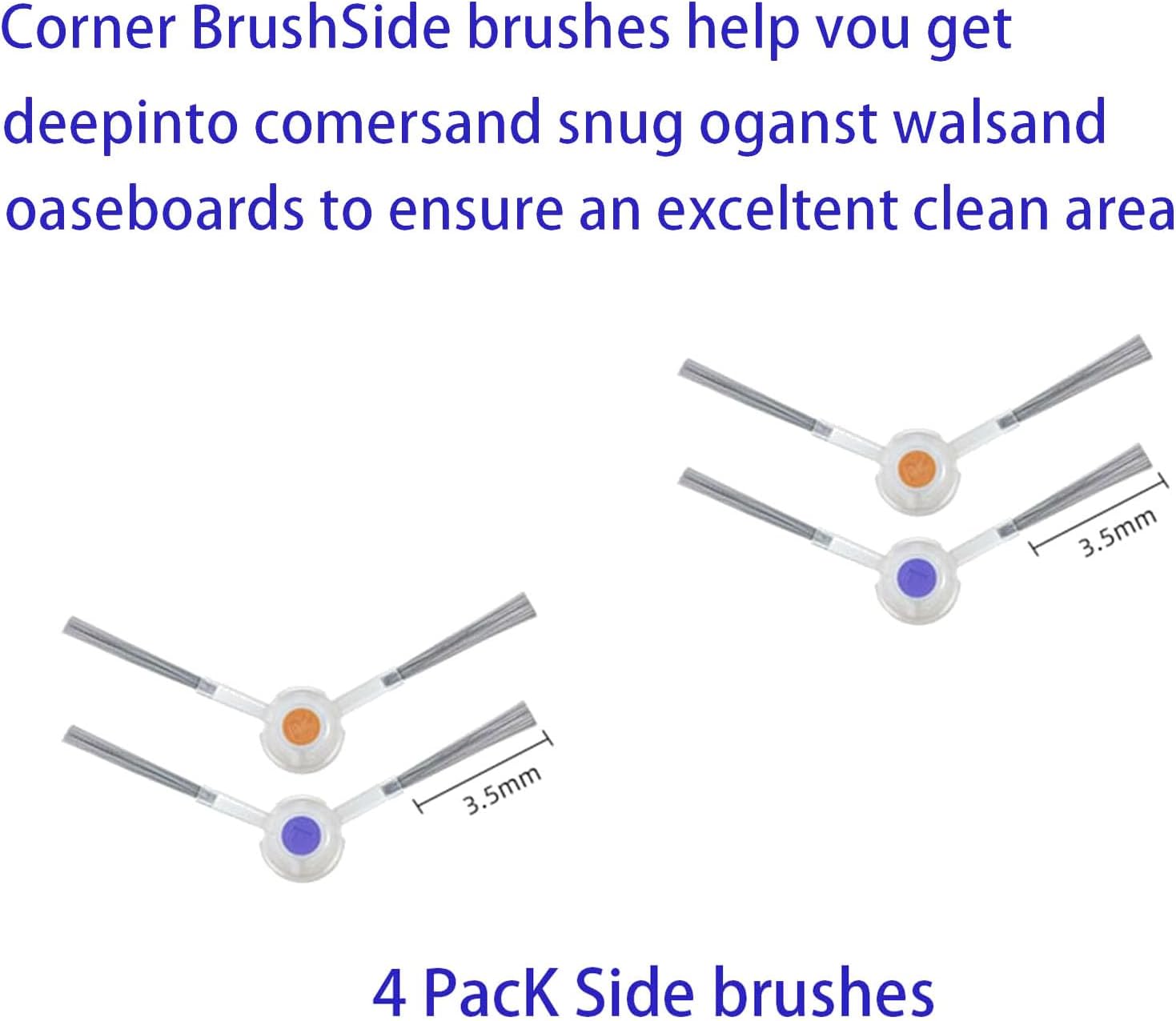 Corner BrushSide brushes help vou get deepinto comersand snug oganst walsand oaseboards to ensure an exceltent clean area

3.5mm

3.5mm

4 PacK Side brushes